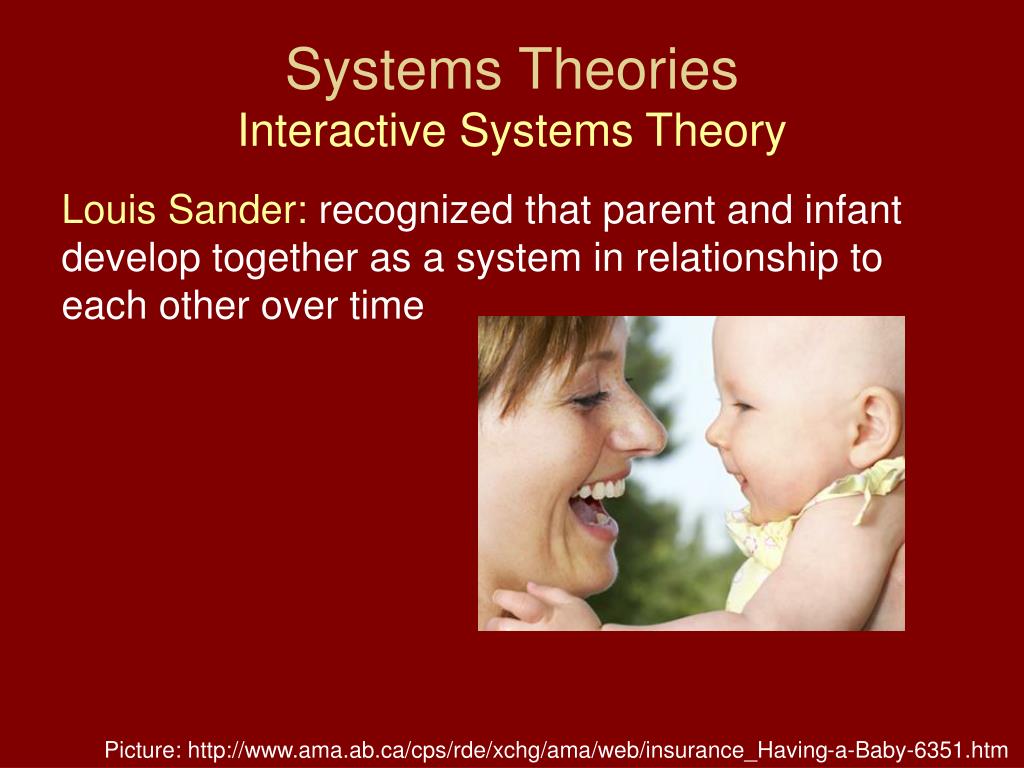 Systems Theories
Interactive Systems Theory

Louis Sander: recognized that parent and infant develop together as a system in relationship to each other over time

Picture: http://www.ama.ab.ca/cps/rde/xchg/ama/web/insurance_Having-a-Baby-6351.htm